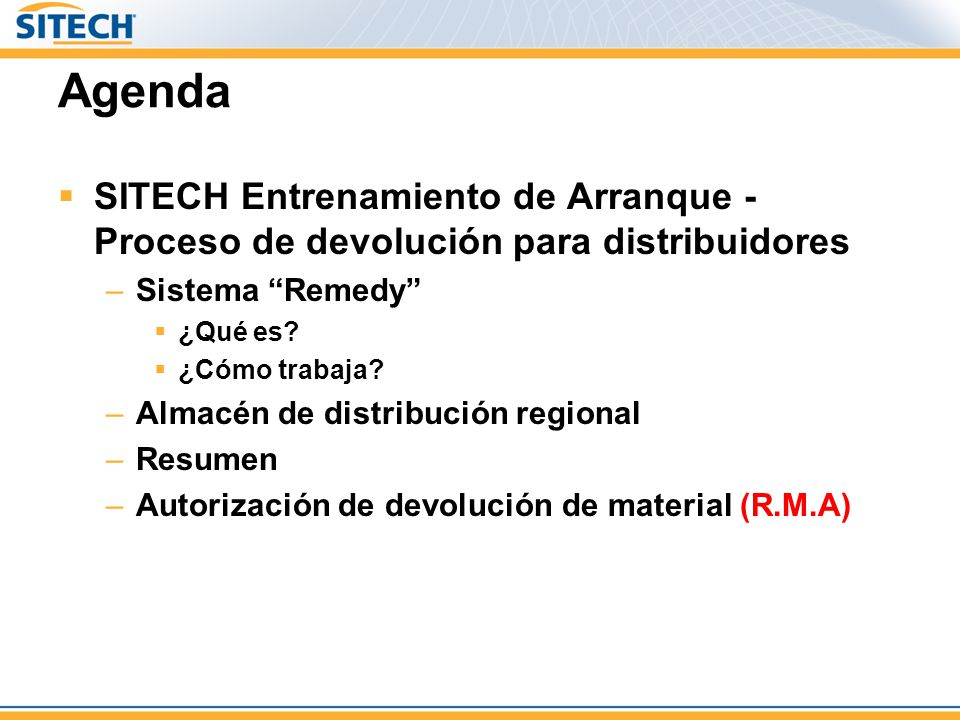 SITECH

Agenda

▪ SITECH Entrenamiento de Arranque - Proceso de devolución para distribuidores

– Sistema “Remedy”

▪ ¿Qué es?

▪ ¿Cómo trabaja?

– Almacén de distribución regional

– Resumen

– Autorización de devolución de material (R.M.A)